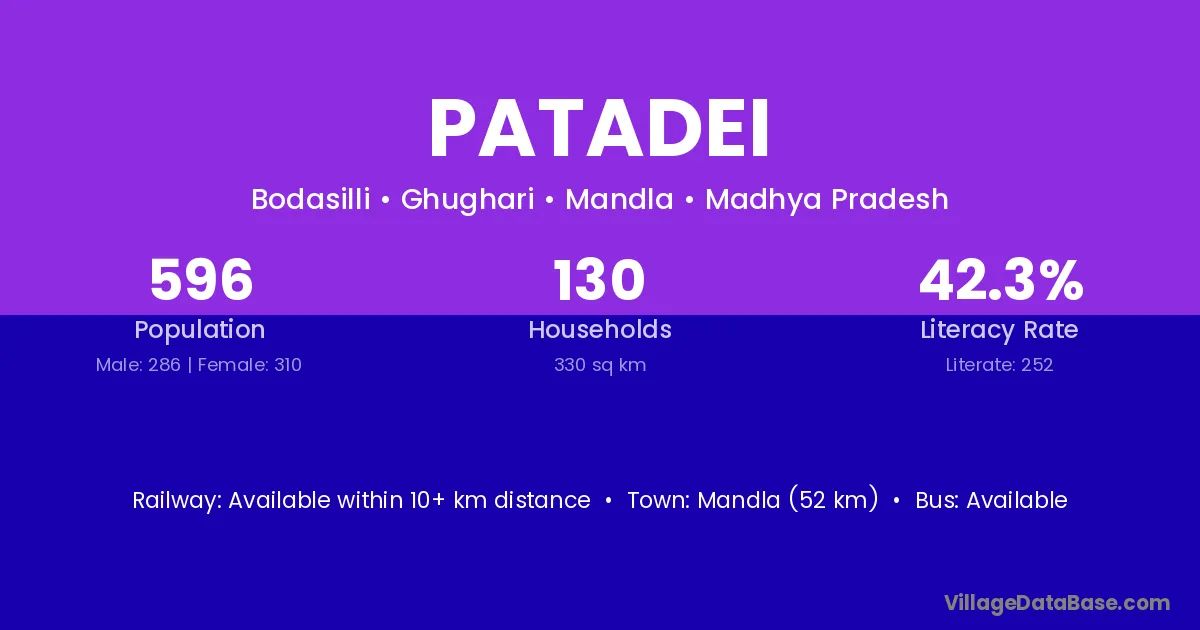 PATADEI

Bodasilli • Ghughari • Mandla • Madhya Pradesh

596
Population
Male: 286 | Female: 310

130
Households
330 sq km

42.3%
Literacy Rate
Literate: 252

Railway: Available within 10+ km distance • Town: Mandla (52 km) • Bus: Available

VillageDataBase.com